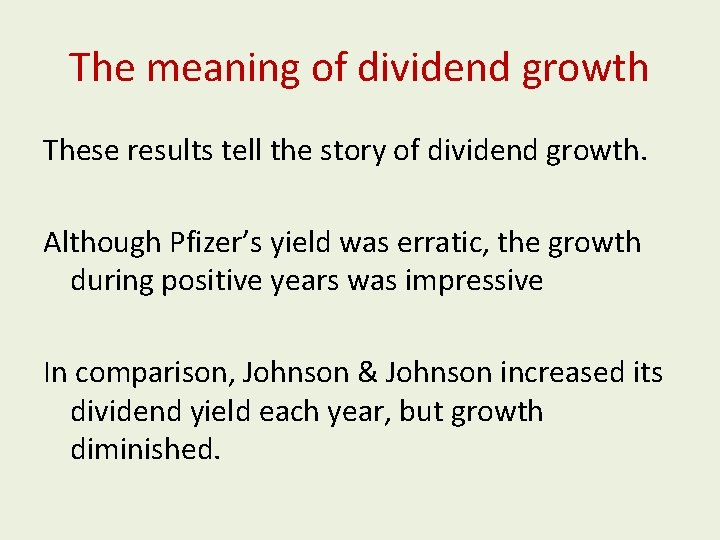 The meaning of dividend growth

These results tell the story of dividend growth.

Although Pfizer’s yield was erratic, the growth during positive years was impressive

In comparison, Johnson & Johnson increased its dividend yield each year, but growth diminished.